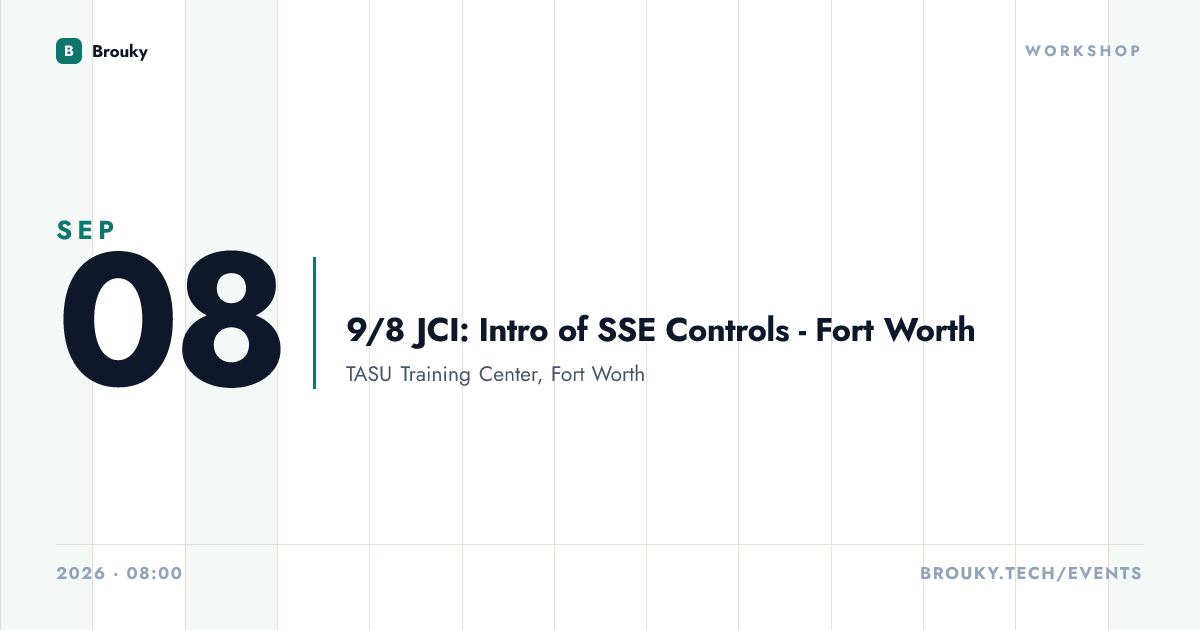 B Brouky

WORKSHOP

SEP
08

9/8 JCI: Intro of SSE Controls - Fort Worth

TASU Training Center, Fort Worth

2026 · 08:00

BROUKY.TECH/EVENTS